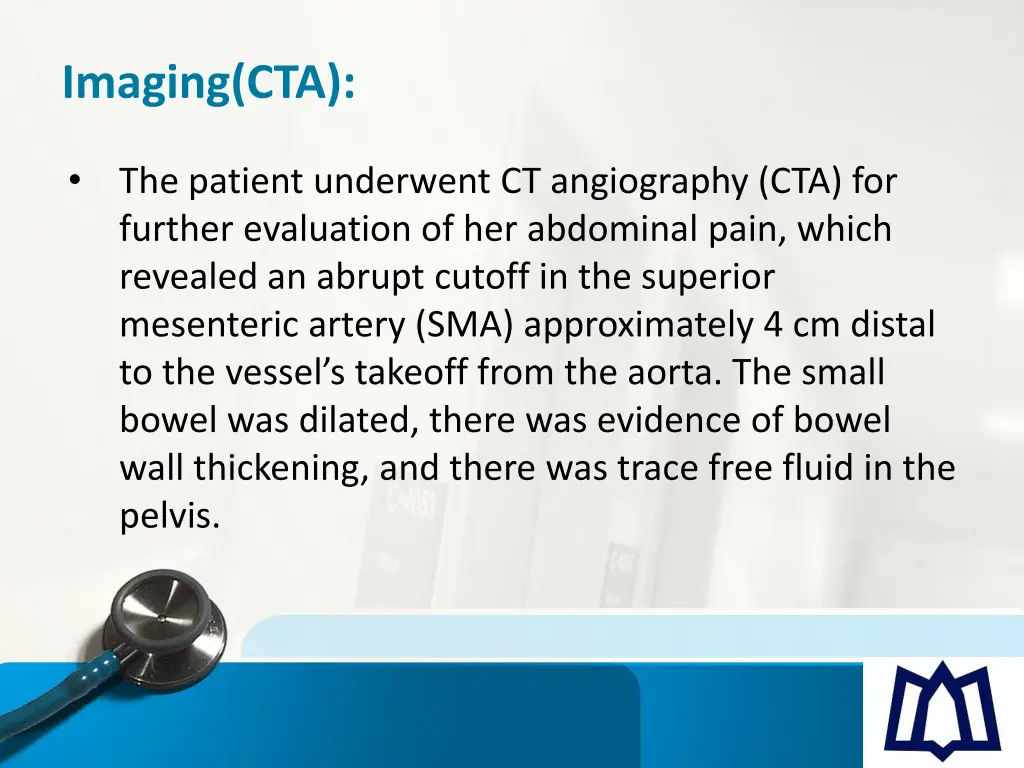 Imaging(CTA):

• The patient underwent CT angiography (CTA) for further evaluation of her abdominal pain, which revealed an abrupt cutoff in the superior mesenteric artery (SMA) approximately 4 cm distal to the vessel’s takeoff from the aorta. The small bowel was dilated, there was evidence of bowel wall thickening, and there was trace free fluid in the pelvis.